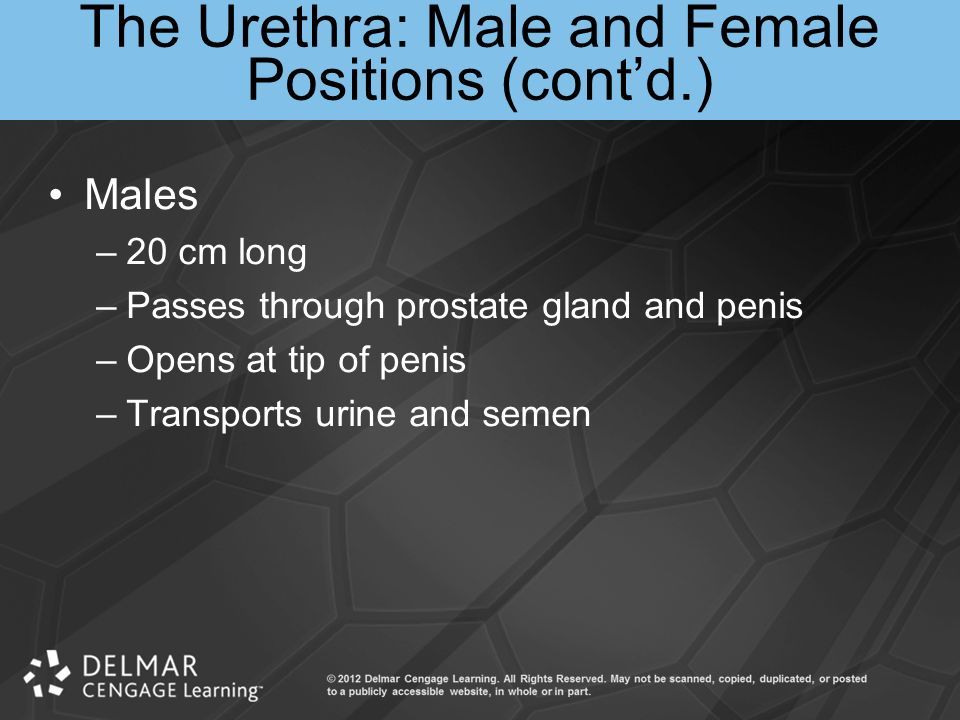 The Urethra: Male and Female Positions (cont'd.)

• Males
– 20 cm long
– Passes through prostate gland and penis
– Opens at tip of penis
– Transports urine and semen

DELMAR CENGAGE Learning™

© 2012 Delmar Cengage Learning. All Rights Reserved. May not be scanned, copied, duplicated, or posted to a publicly accessible website, in whole or in part.